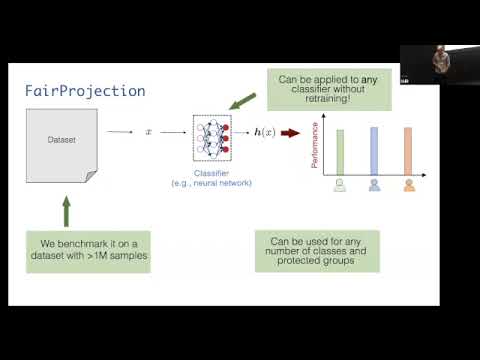 FairProjection

Can be applied to any classifier without retraining!

Dataset

$x$

$h(x)$

Classifier
(e.g., neural network)

Performance

We benchmark it on a dataset with >1M samples

Can be used for any number of classes and protected groups